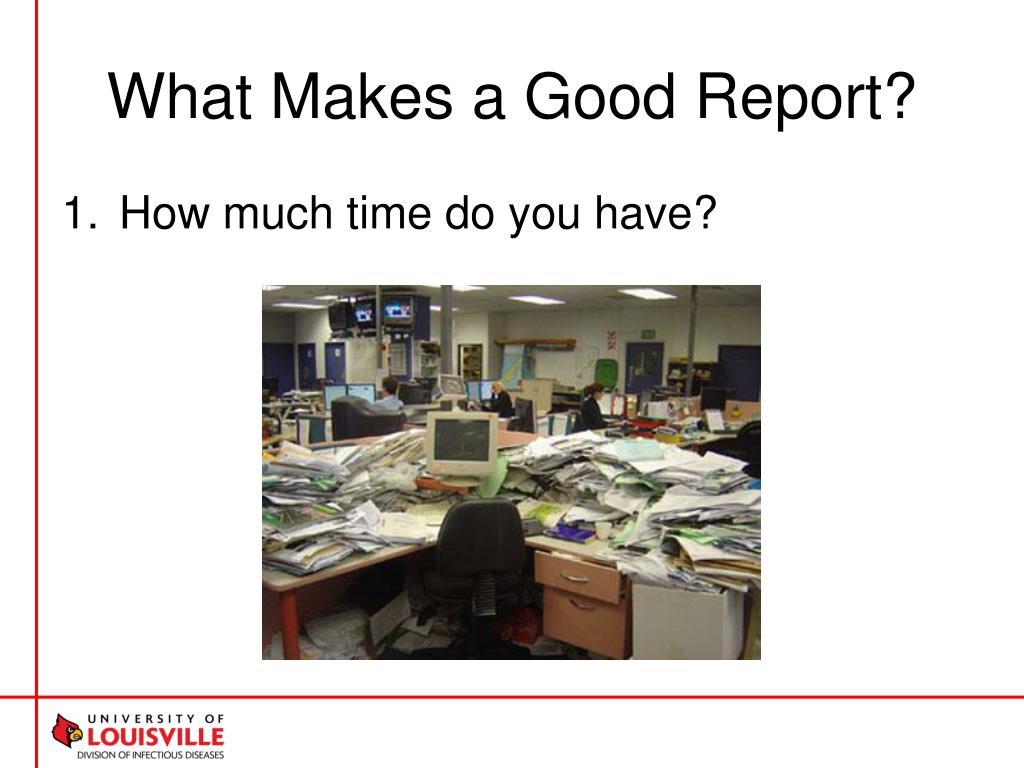 What Makes a Good Report?

1. How much time do you have?

UNIVERSITY OF
LOUISVILLE
DIVISION OF INFECTIOUS DISEASES